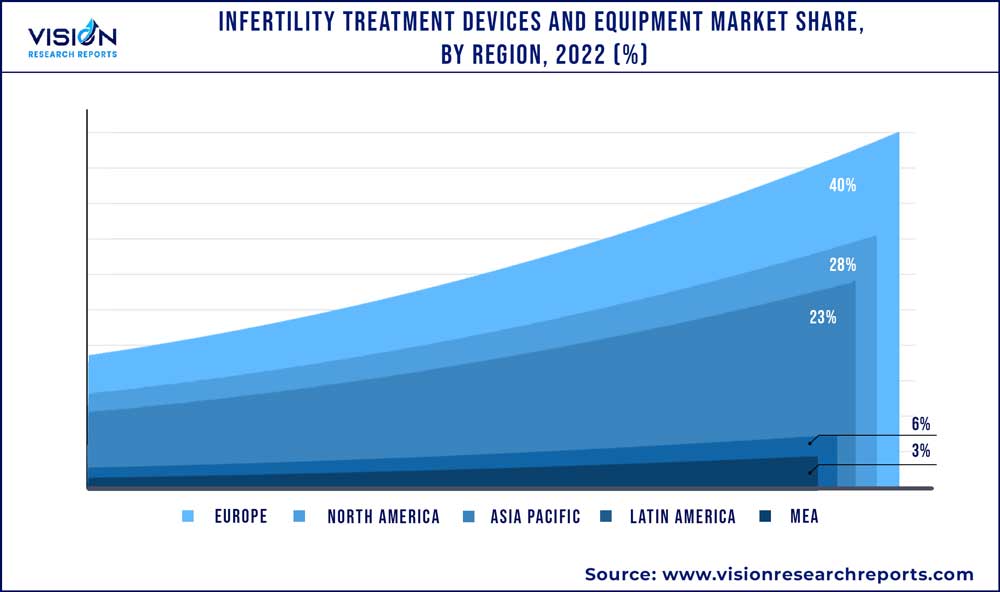 VISION
RESEARCH REPORTS

INFERTILITY TREATMENT DEVICES AND EQUIPMENT MARKET SHARE, BY REGION, 2022 (%)

40%
28%
23%
6%
3%

EUROPE NORTH AMERICA ASIA PACIFIC LATIN AMERICA MEA

Source: www.visionresearchreports.com